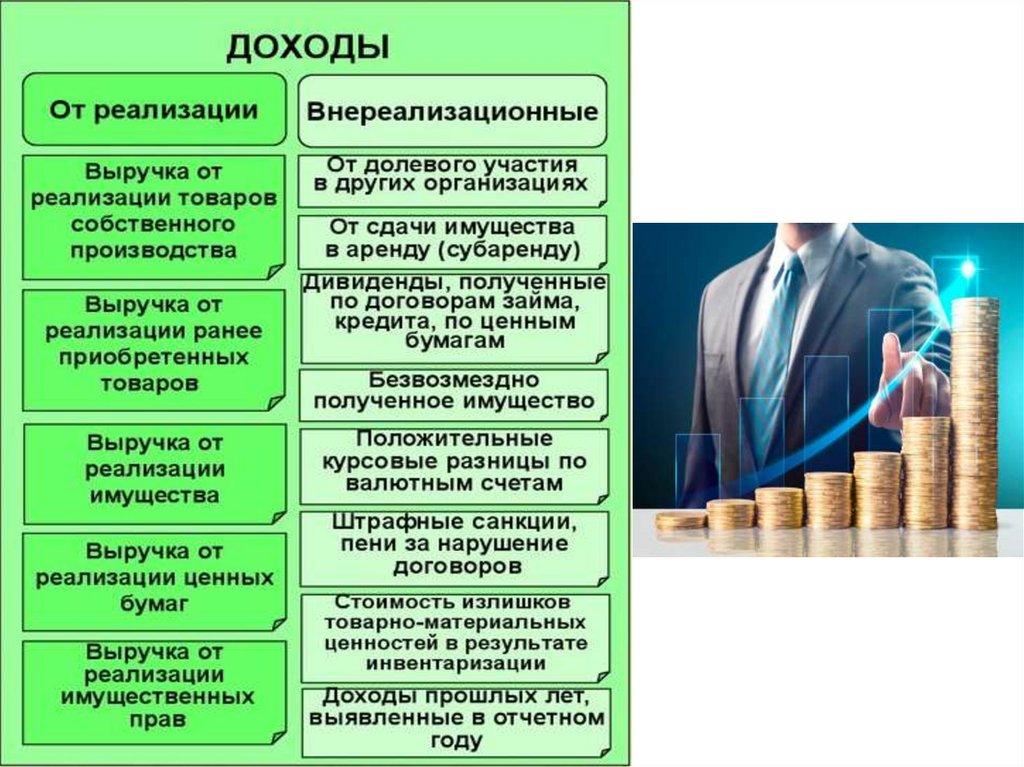 ДОХОДЫ

От реализации

Выручка от реализации товаров собственного производства

Выручка от реализации ранее приобретенных товаров

Выручка от реализации имущества

Выручка от реализации ценных бумаг

Выручка от реализации имущественных прав

Внереализационные

От долевого участия в других организациях

От сдачи имущества в аренду (субаренду)

Дивиденды, полученные по договорам займа, кредита, по ценным бумагам

Безвозмездно полученное имущество

Положительные курсовые разницы по валютным счетам

Штрафные санкции, пени за нарушение договоров

Стоимость излишков товарно-материальных ценностей в результате инвентаризации

Доходы прошлых лет, выявленные в отчетном году